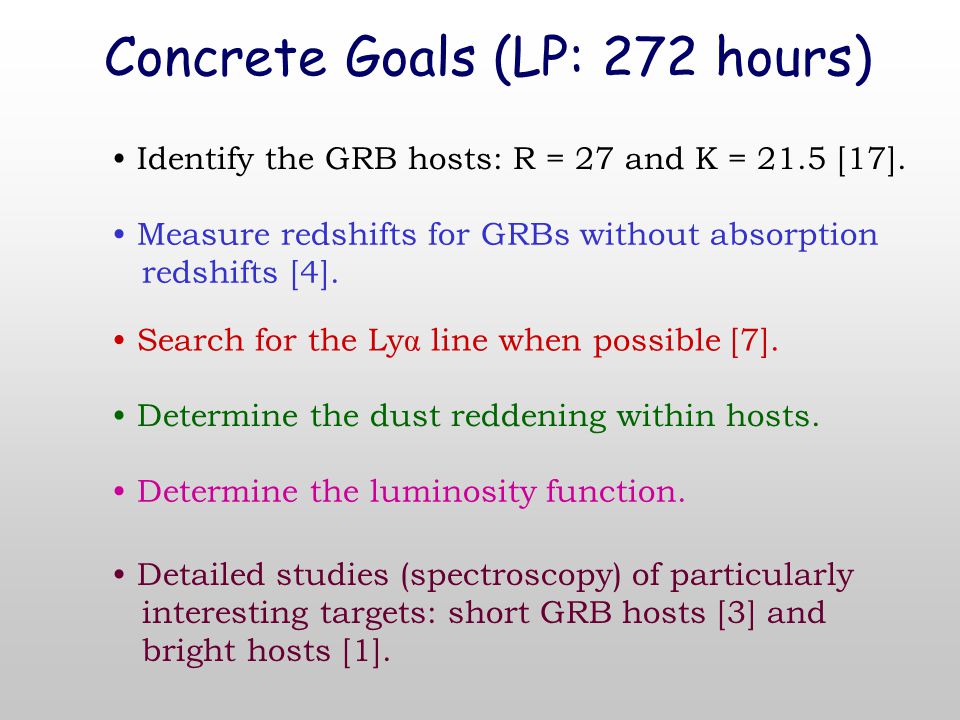 Concrete Goals (LP: 272 hours)

• Identify the GRB hosts: R = 27 and K = 21.5 [17].

• Measure redshifts for GRBs without absorption redshifts [4].

• Search for the Lyα line when possible [7].

• Determine the dust reddening within hosts.

• Determine the luminosity function.

• Detailed studies (spectroscopy) of particularly interesting targets: short GRB hosts [3] and bright hosts [1].